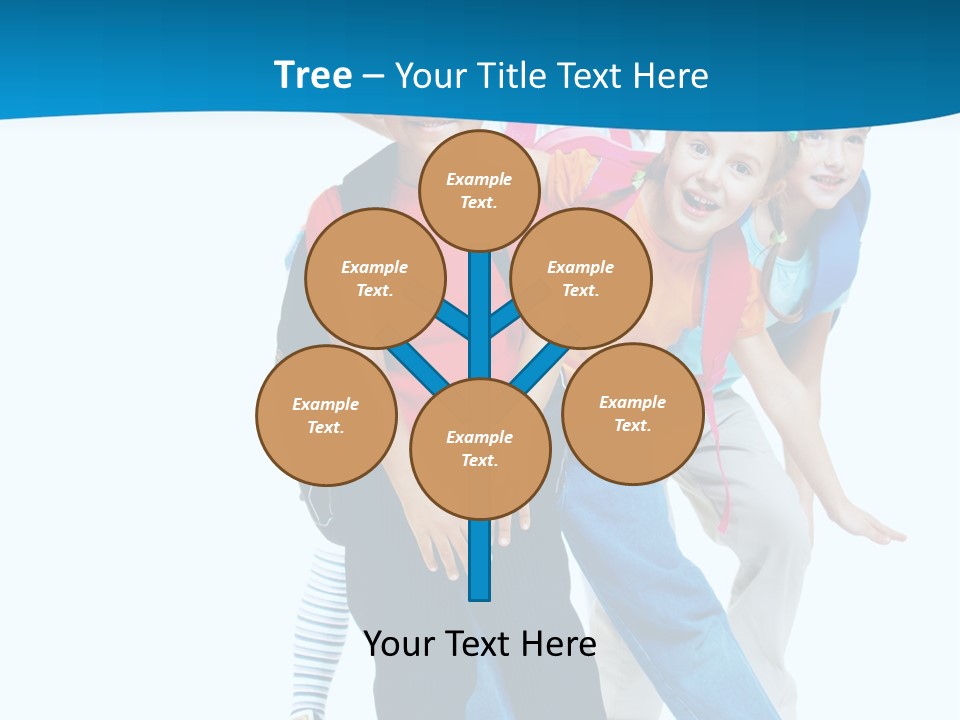 Tree – Your Title Text Here

Example Text.

Example Text.

Example Text.

Example Text.

Example Text.

Example Text.

Your Text Here